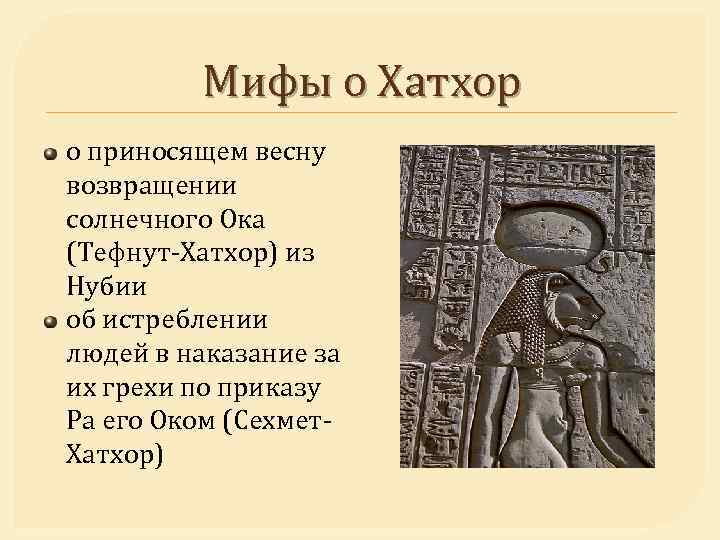 Мифы о Хатхор

о приносящем весну возвращении солнечного Ока (Тефнут-Хатхор) из Нубии

об истреблении людей в наказание за их грехи по приказу Ра его Оком (Сехмет-Хатхор)